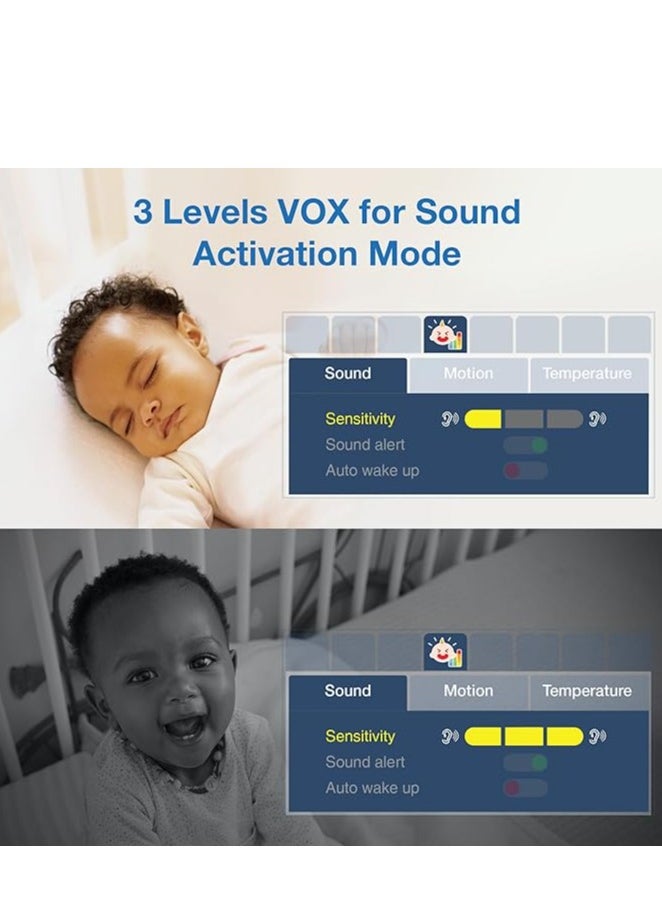 3 Levels VOX for Sound Activation Mode

Sound
Motion
Temperature
Sensitivity
Sound alert
Auto wake up

Sound
Motion
Temperature
Sensitivity
Sound alert
Auto wake up